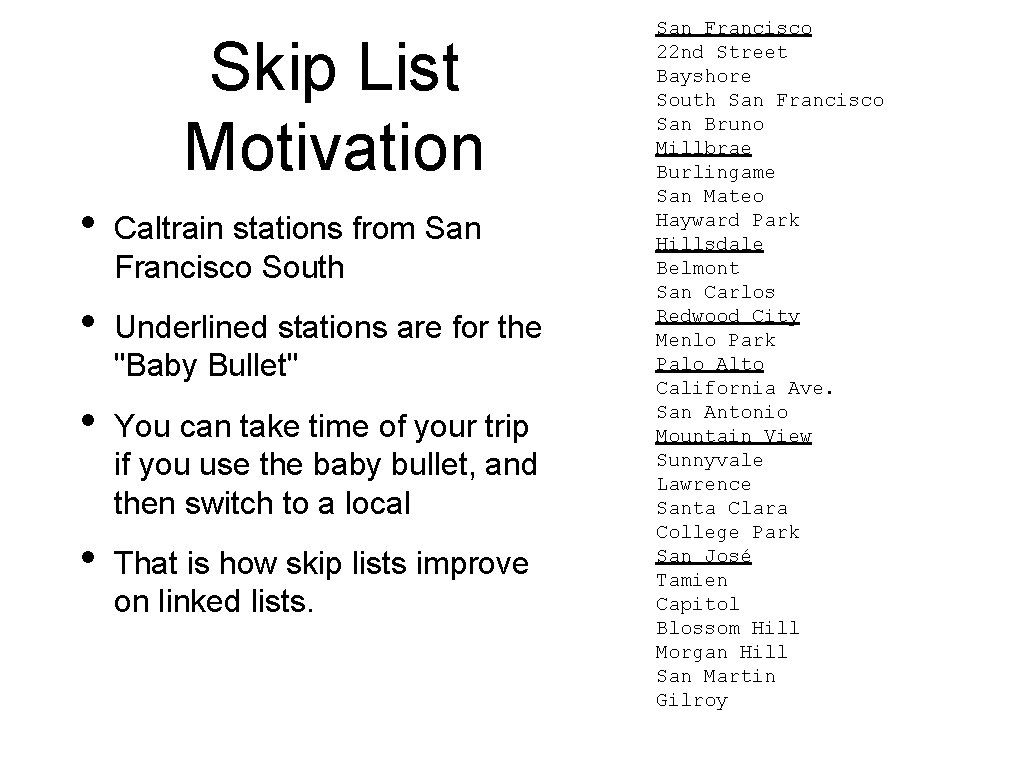 Skip List Motivation

• Caltrain stations from San Francisco South

• Underlined stations are for the "Baby Bullet"

• You can take time of your trip if you use the baby bullet, and then switch to a local

• That is how skip lists improve on linked lists.

San Francisco
22nd Street
Bayshore
South San Francisco
San Bruno
Millbrae
Burlingame
San Mateo
Hayward Park
Hillsdale
Belmont
San Carlos
Redwood City
Menlo Park
Palo Alto
California Ave.
San Antonio
Mountain View
Sunnyvale
Lawrence
Santa Clara
College Park
San José
Tamien
Capitol
Blossom Hill
Morgan Hill
San Martin
Gilroy